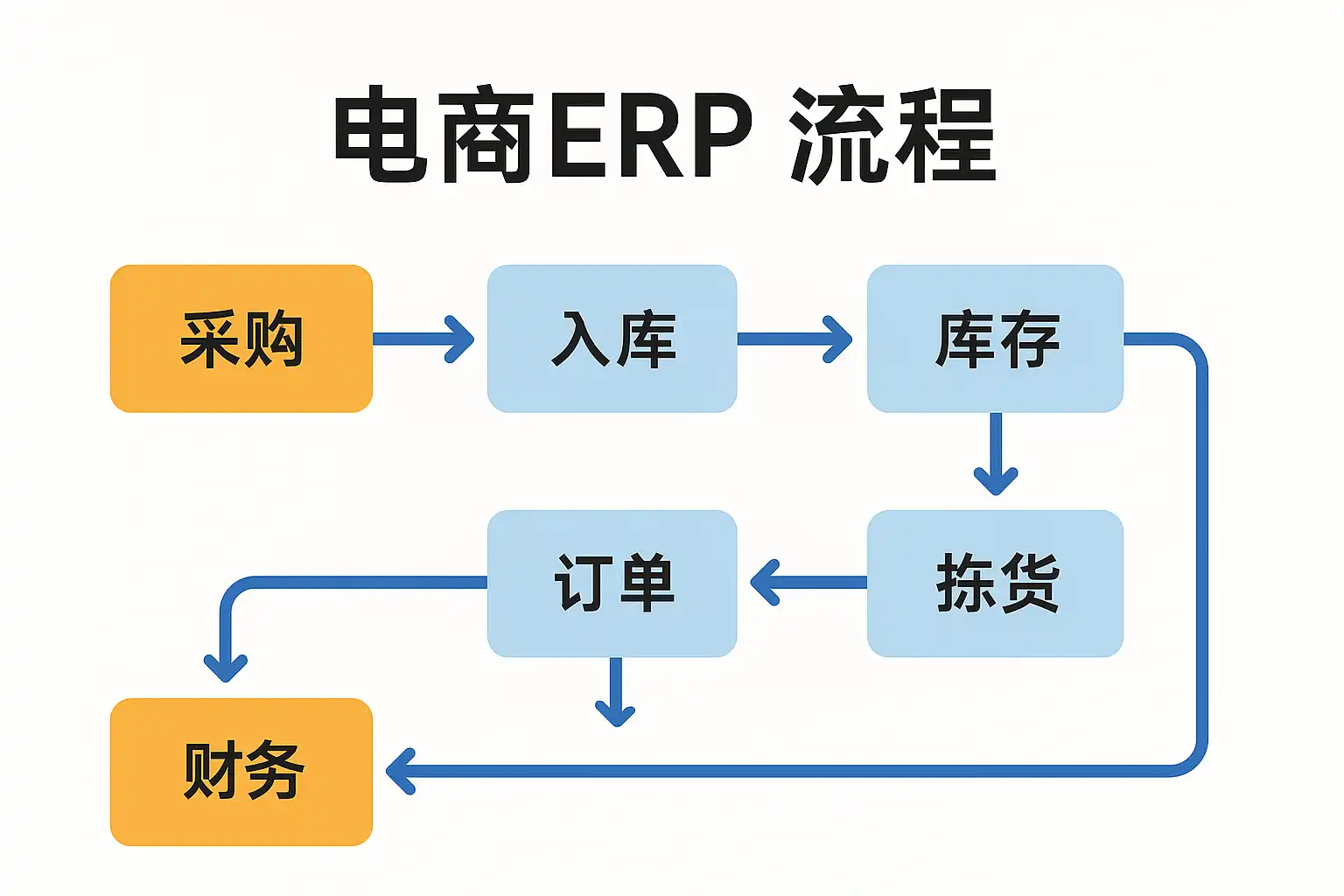 电商ERP 流程

采购

入库

库存

订单

拣货

财务